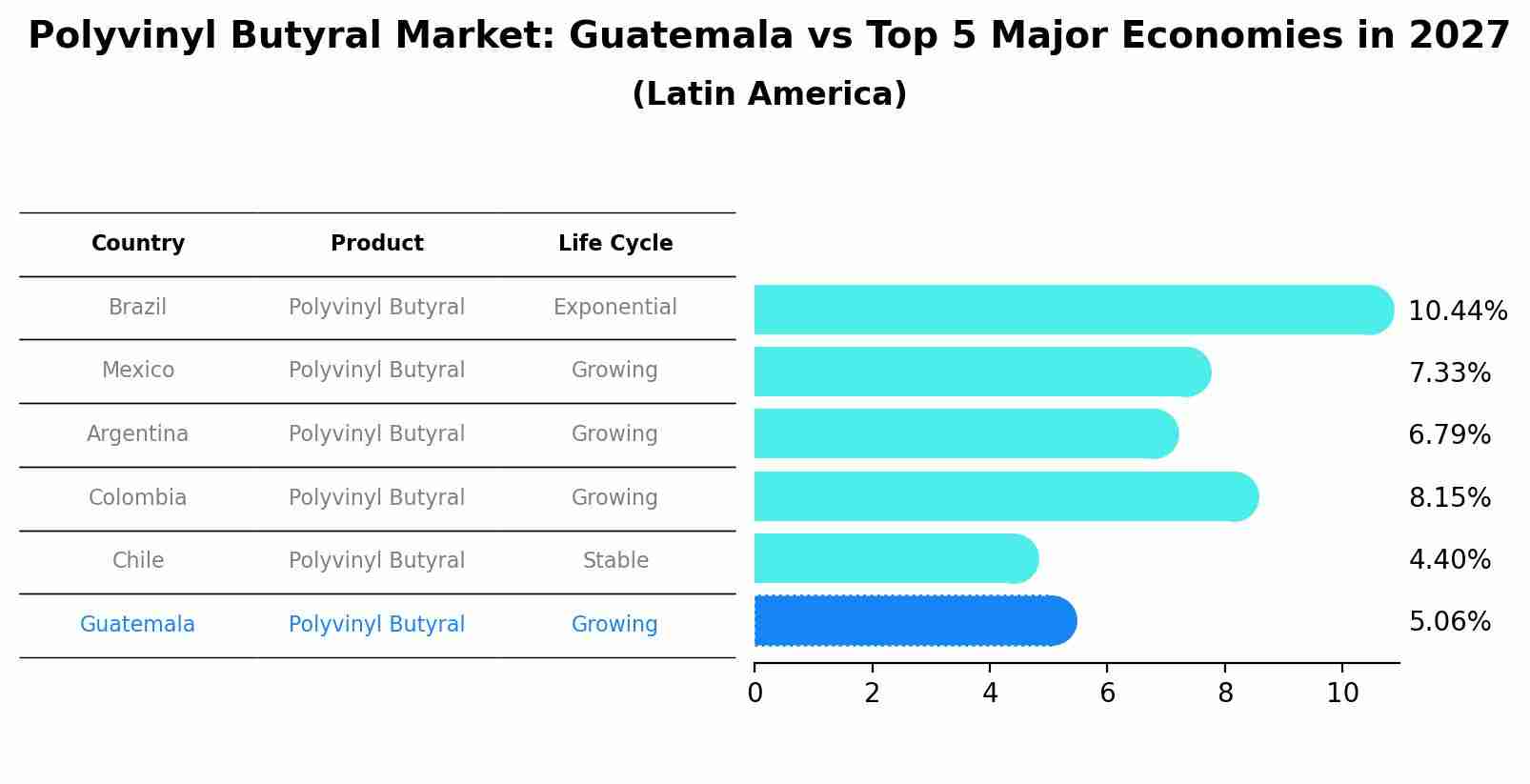 Polyvinyl Butyral Market: Guatemala vs Top 5 Major Economies in 2027
(Latin America)

| Country | Product | Life Cycle |
|---|---|---|
| Brazil | Polyvinyl Butyral | Exponential |
| Mexico | Polyvinyl Butyral | Growing |
| Argentina | Polyvinyl Butyral | Growing |
| Colombia | Polyvinyl Butyral | Growing |
| Chile | Polyvinyl Butyral | Stable |
| Guatemala | Polyvinyl Butyral | Growing |

10.44%
7.33%
6.79%
8.15%
4.40%
5.06%

0 2 4 6 8 10